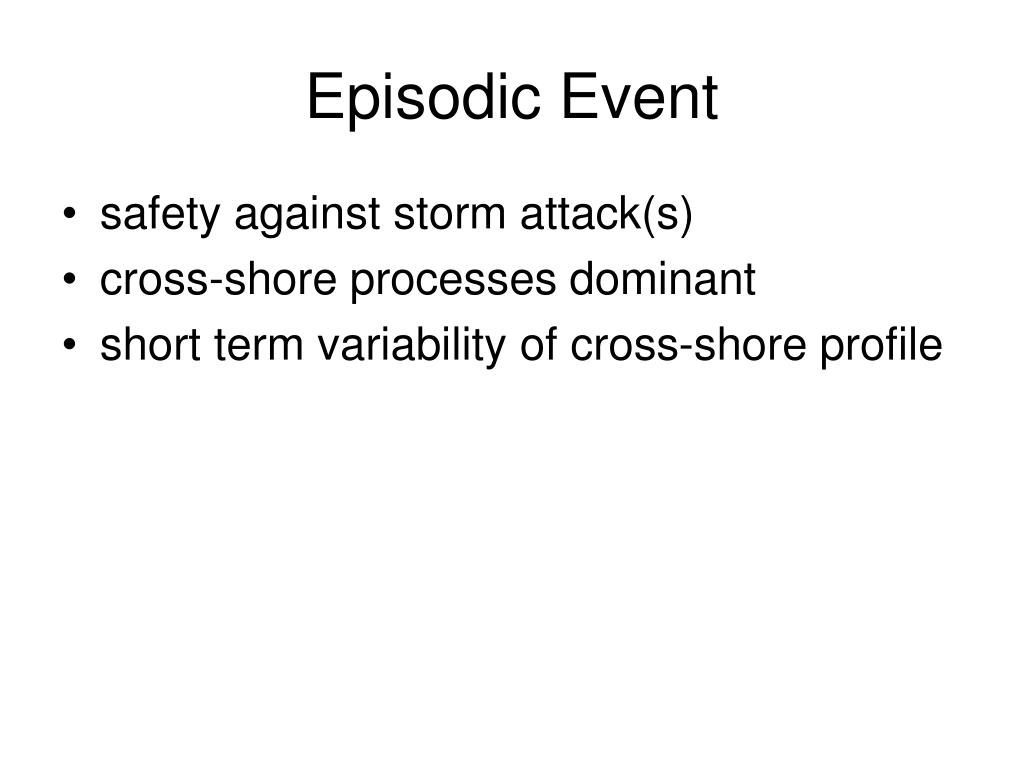 Episodic Event

• safety against storm attack(s)
• cross-shore processes dominant
• short term variability of cross-shore profile